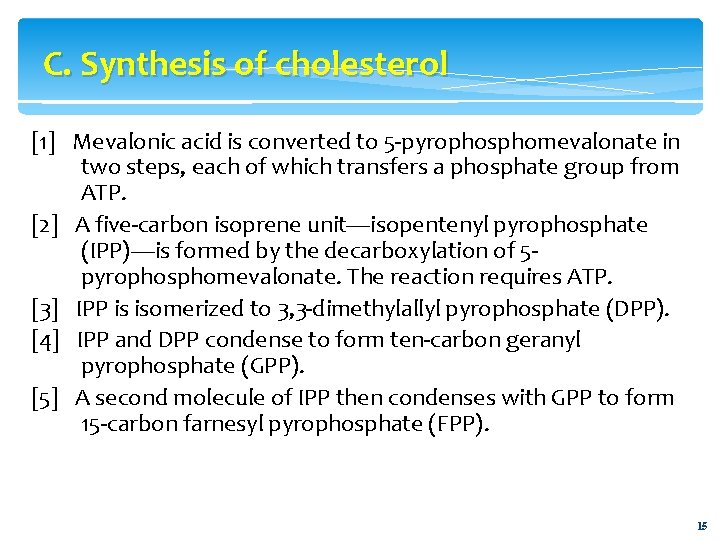 C. Synthesis of cholesterol

[1] Mevalonic acid is converted to 5-pyrophosphomevalonate in two steps, each of which transfers a phosphate group from ATP.

[2] A five-carbon isoprene unit—isopentenyl pyrophosphate (IPP)—is formed by the decarboxylation of 5-pyrophosphomevalonate. The reaction requires ATP.

[3] IPP is isomerized to 3,3-dimethylallyl pyrophosphate (DPP).

[4] IPP and DPP condense to form ten-carbon geranyl pyrophosphate (GPP).

[5] A second molecule of IPP then condenses with GPP to form 15-carbon farnesyl pyrophosphate (FPP).

15